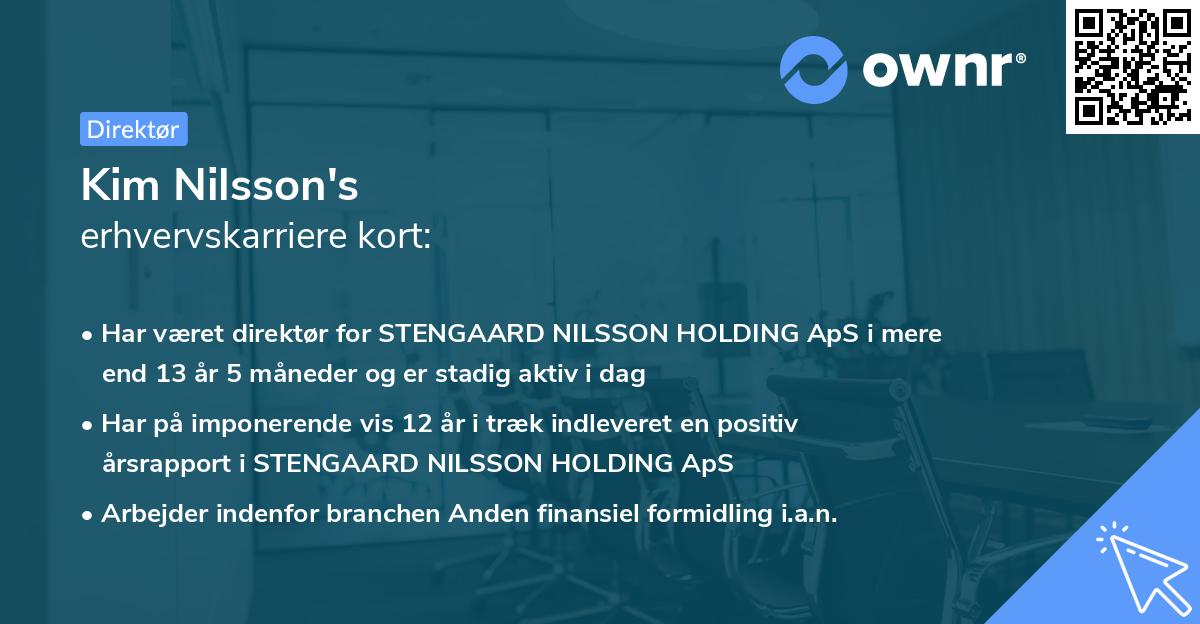 ownr®

Direktør

Kim Nilsson's
erhvervskarriere kort:

• Har været direktør for STENGAARD NILSSON HOLDING ApS i mere end 13 år 5 måneder og er stadig aktiv i dag

• Har på imponerende vis 12 år i træk indleveret en positiv årsrapport i STENGAARD NILSSON HOLDING ApS

• Arbejder indenfor branchen Anden finansiel formidling i.a.n.